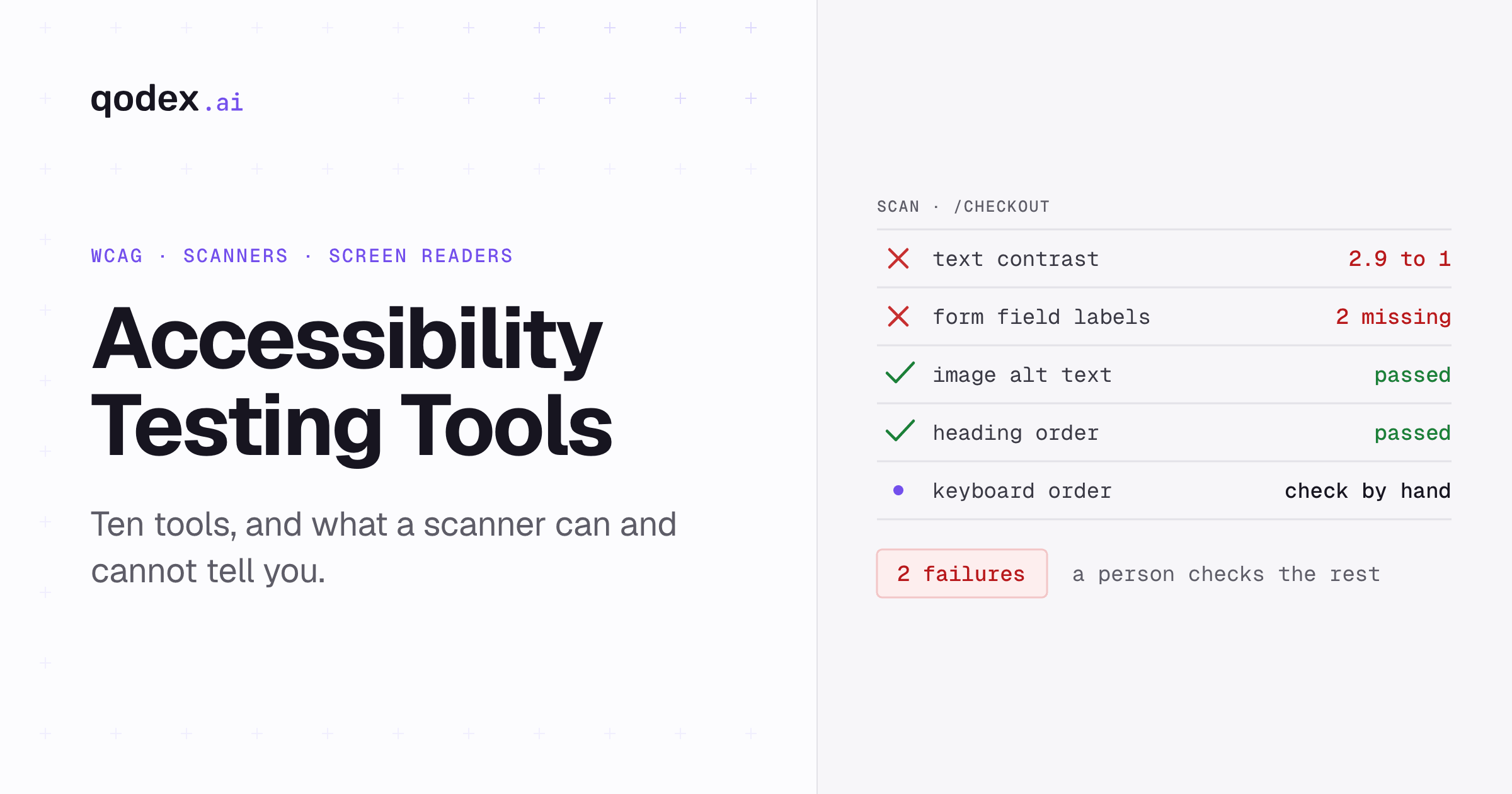 qodex.ai

WCAG · SCANNERS · SCREEN READERS

Accessibility Testing Tools

Ten tools, and what a scanner can and cannot tell you.

SCAN · /CHECKOUT

✗ text contrast 2.9 to 1

✗ form field labels 2 missing

✓ image alt text passed

✓ heading order passed

• keyboard order check by hand

2 failures

a person checks the rest